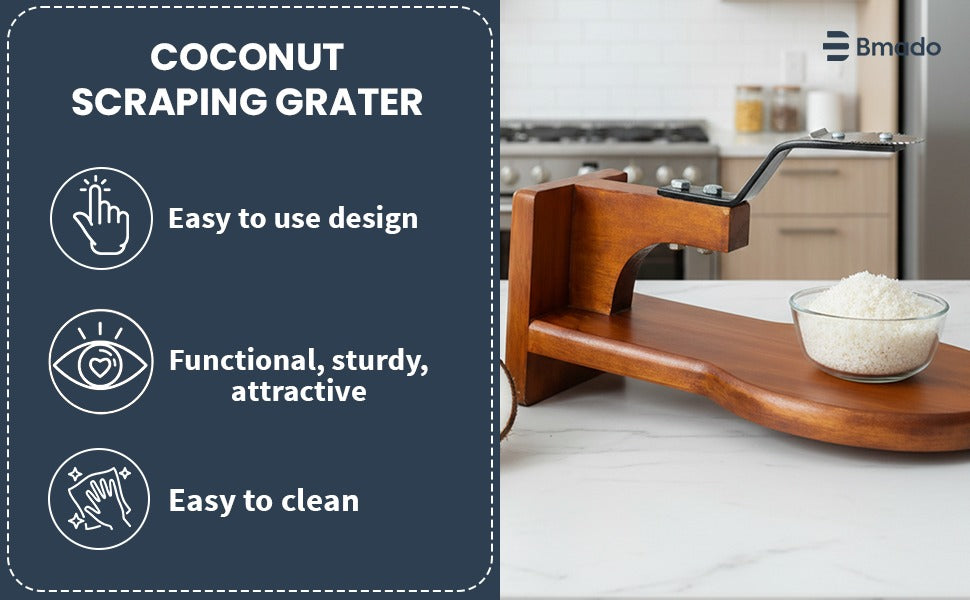 COCONUT SCRAPING GRATER

Easy to use design

Functional, sturdy, attractive

Easy to clean

Bmado